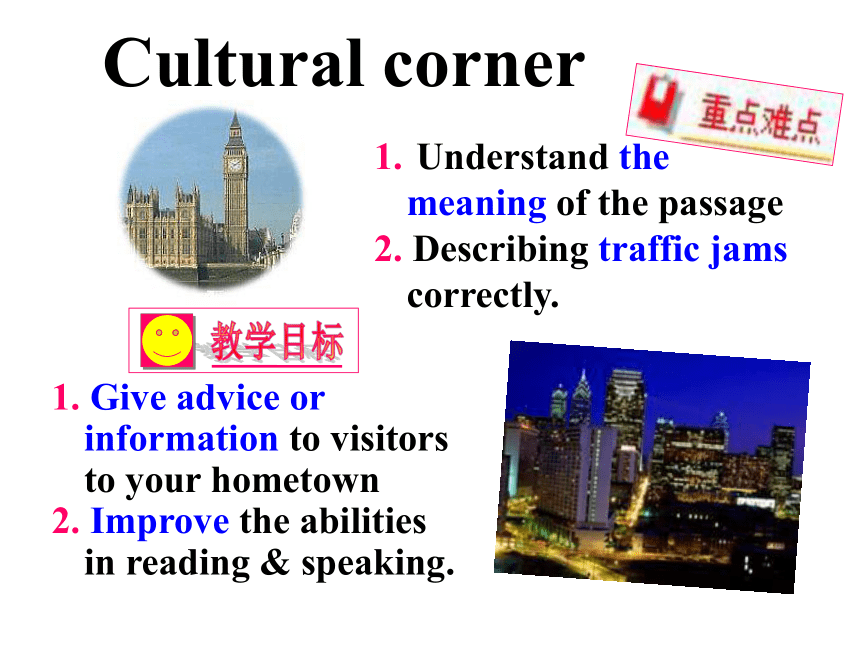 Cultural corner

重点难点

1. Understand the meaning of the passage
2. Describing traffic jams correctly.

教学目标

1. Give advice or information to visitors to your hometown
2. Improve the abilities in reading & speaking.